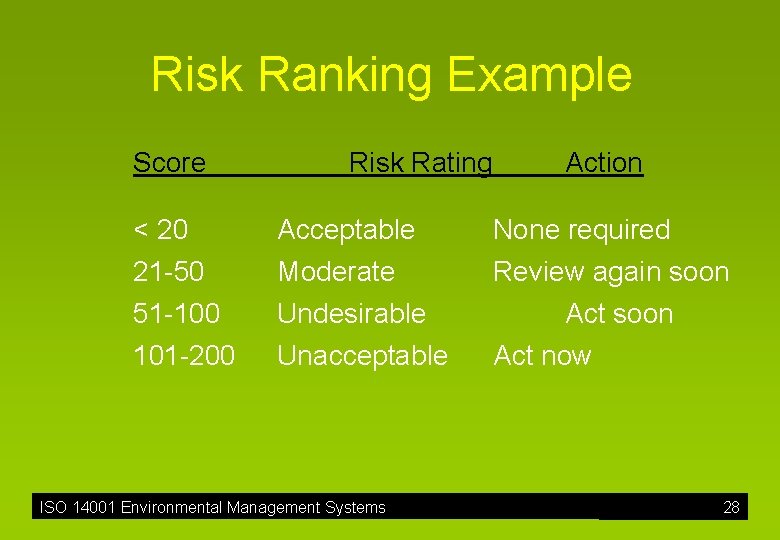 Risk Ranking Example

| Score | Risk Rating | Action |
|---|---|---|
| < 20 | Acceptable | None required |
| 21-50 | Moderate | Review again soon |
| 51-100 | Undesirable | Act soon |
| 101-200 | Unacceptable | Act now |

ISO 14001 Environmental Management Systems 28